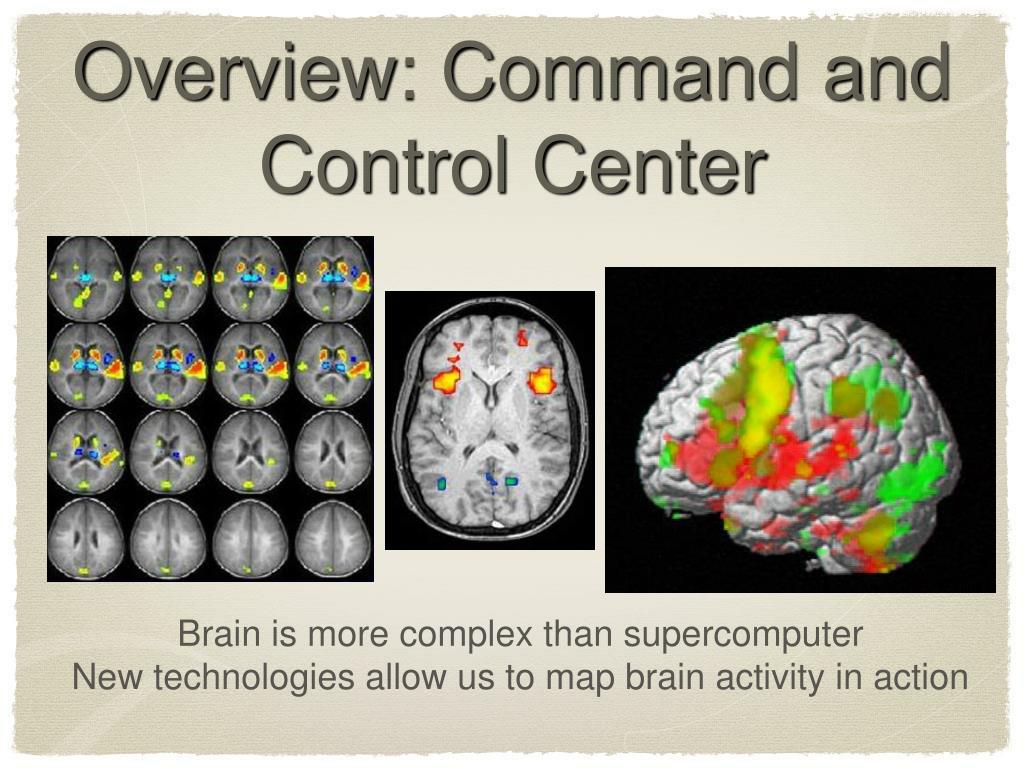 Overview: Command and Control Center

Brain is more complex than supercomputer
New technologies allow us to map brain activity in action